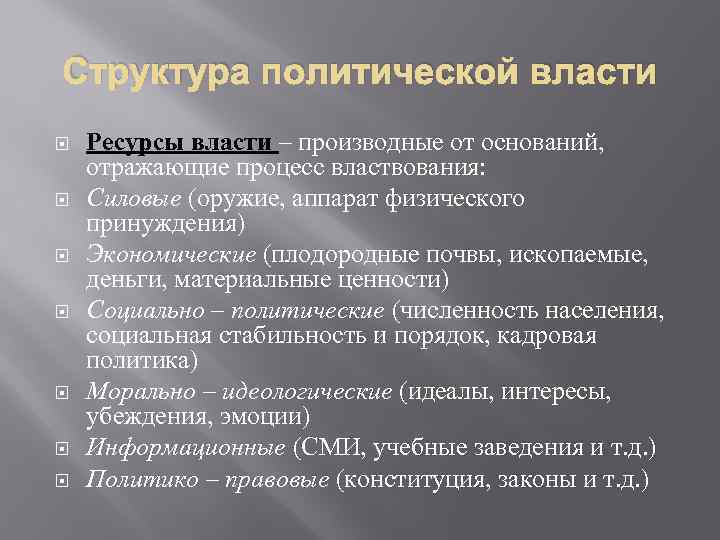 Структура политической власти

Ресурсы власти – производные от оснований, отражающие процесс властвования:

Силовые (оружие, аппарат физического принуждения)

Экономические (плодородные почвы, ископаемые, деньги, материальные ценности)

Социально – политические (численность населения, социальная стабильность и порядок, кадровая политика)

Морально – идеологические (идеалы, интересы, убеждения, эмоции)

Информационные (СМИ, учебные заведения и т.д.)

Политико – правовые (конституция, законы и т.д.)